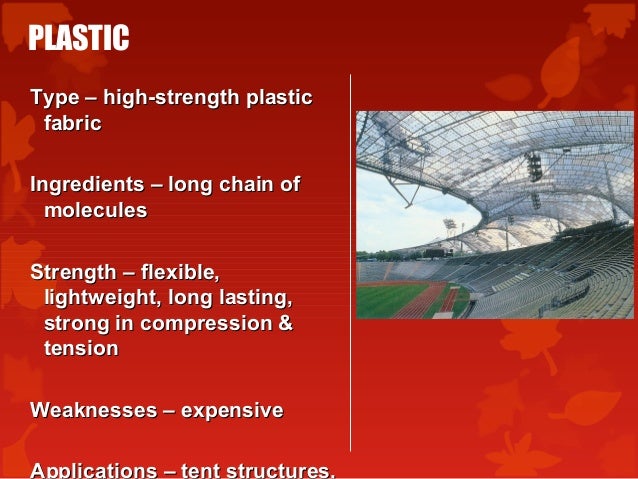 PLASTIC

Type – high-strength plastic fabric

Ingredients – long chain of molecules

Strength – flexible, lightweight, long lasting, strong in compression & tension

Weaknesses – expensive

Applications – tent structures,